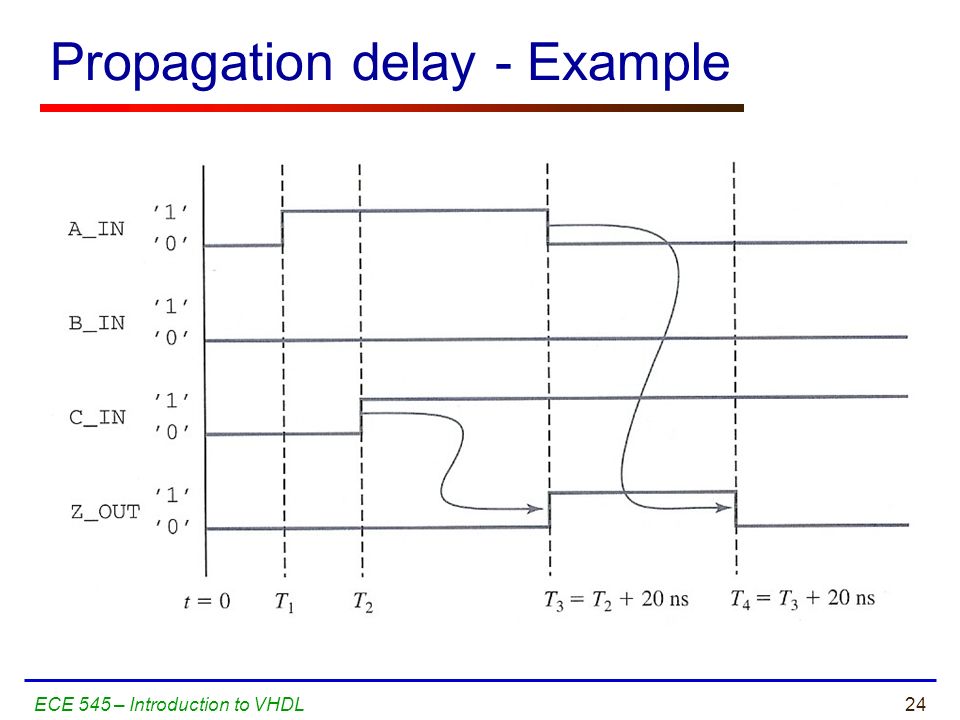 Propagation delay - Example

A_IN '1' '0'

B_IN '1' '0'

C_IN '1' '0'

Z_OUT '1' '0'

$t = 0$ $T_1$ $T_2$ $T_3 = T_2 + 20$ ns $T_4 = T_3 + 20$ ns

ECE 545 – Introduction to VHDL

24